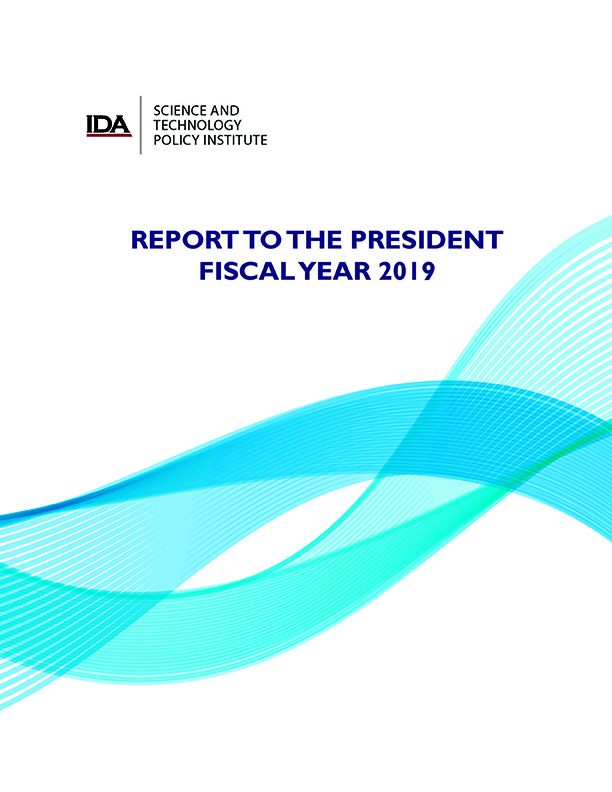 IDA

SCIENCE AND TECHNOLOGY POLICY INSTITUTE

REPORT TO THE PRESIDENT
FISCAL YEAR 2019